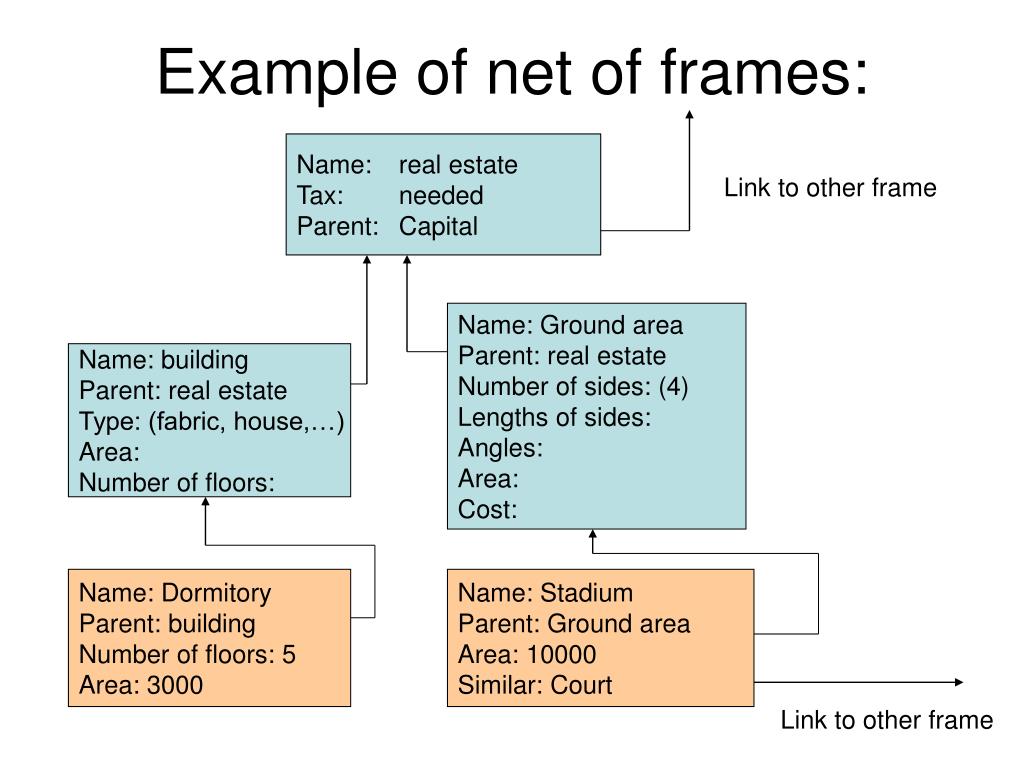 Example of net of frames:

Name: real estate
Tax: needed
Parent: Capital

Link to other frame

Name: building
Parent: real estate
Type: (fabric, house,…)
Area:
Number of floors:

Name: Ground area
Parent: real estate
Number of sides: (4)
Lengths of sides:
Angles:
Area:
Cost:

Name: Dormitory
Parent: building
Number of floors: 5
Area: 3000

Name: Stadium
Parent: Ground area
Area: 10000
Similar: Court

Link to other frame